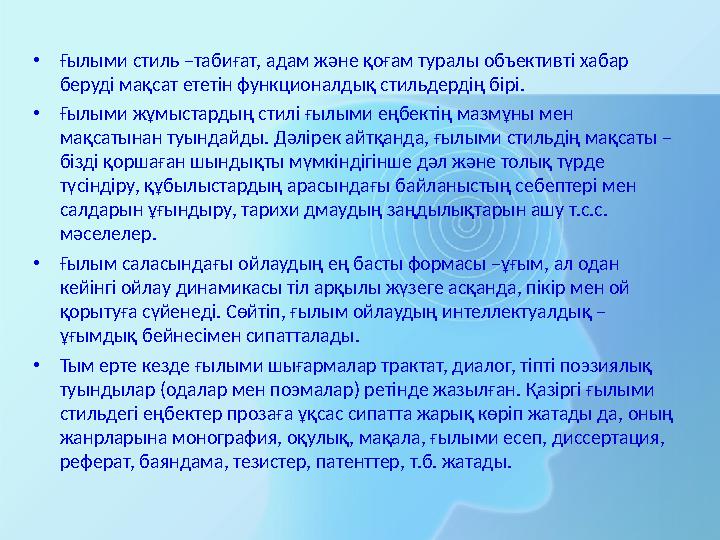 • Ғылыми стиль –табиғат, адам және қоғам туралы объективті хабар беруді мақсат ететін функционалдық стильдердің бірі.

• Ғылыми жұмыстардың стилі ғылыми еңбектің мазмұны мен мақсатынан туындайды. Дәлірек айтқанда, ғылыми стильдің мақсаты – бізді қоршаған шындықты мүмкіндігінше дәл және толық түрде түсіндіру, құбылыстардың арасындағы байланыстың себептері мен салдарын ұғындыру, тарихи дмаудың заңдылықтарын ашу т.с.с. мәселелер.

• Ғылым саласындағы ойлаудың ең басты формасы –ұғым, ал одан кейінгі ойлау динамикасы тіл арқылы жүзеге асқанда, пікір мен ой қорытуға сүйенеді. Сөйтіп, ғылым ойлаудың интеллектуалдық – ұғымдық бейнесімен сипатталады.

• Тым ерте кезде ғылыми шығармалар трактат, диалог, тіпті поэзиялық туындылар (одалар мен поэмалар) ретінде жазылған. Қазіргі ғылыми стильдегі еңбектер прозаға ұқсас сипатта жарық көріп жатады да, оның жанрларына монография, оқулық, мақала, ғылыми есеп, диссертация, реферат, баяндама, тезистер, патенттер, т.б. жатады.